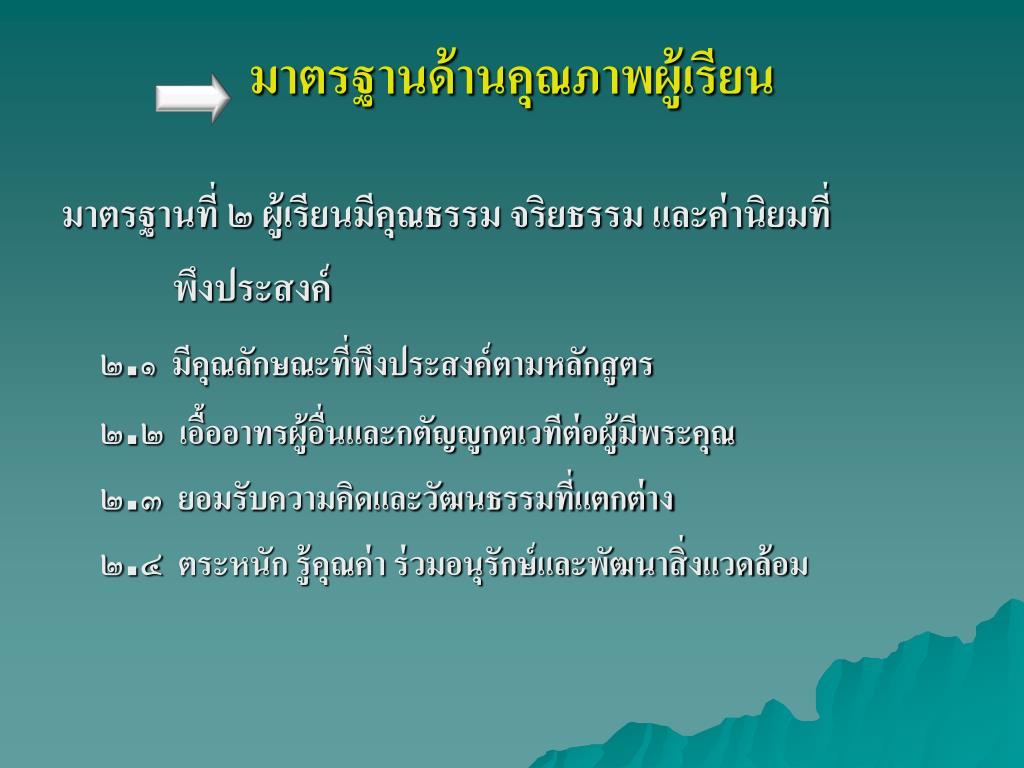 มาตรฐานด้านคุณภาพผู้เรียน

มาตรฐานที่ ๒ ผู้เรียนมีคุณธรรม จริยธรรม และค่านิยมที่พึงประสงค์

๒.๑ มีคุณลักษณะที่พึงประสงค์ตามหลักสูตร

๒.๒ เอื้ออาทรผู้อื่นและกตัญญูกตเวทีต่อผู้มีพระคุณ

๒.๓ ยอมรับความคิดและวัฒนธรรมที่แตกต่าง

๒.๔ ตระหนัก รู้คุณค่า ร่วมอนุรักษ์และพัฒนาสิ่งแวดล้อม